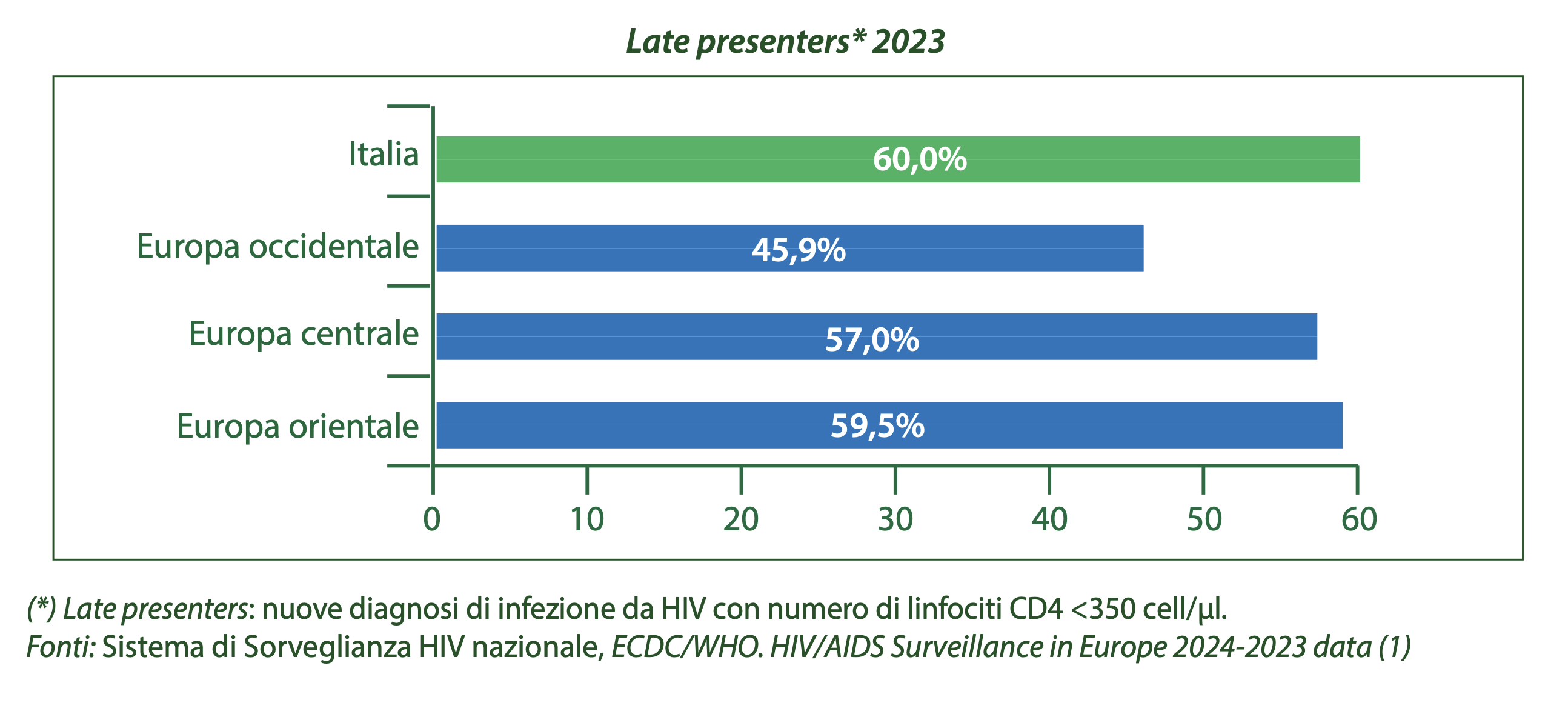 Late presenters* 2023

Italia
60,0%

Europa occidentale
45,9%

Europa centrale
57,0%

Europa orientale
59,5%

0 10 20 30 40 50 60

(*) Late presenters: nuove diagnosi di infezione da HIV con numero di linfociti CD4 <350 cell/µl.
Fonti: Sistema di Sorveglianza HIV nazionale, ECDC/WHO. HIV/AIDS Surveillance in Europe 2024-2023 data (1)